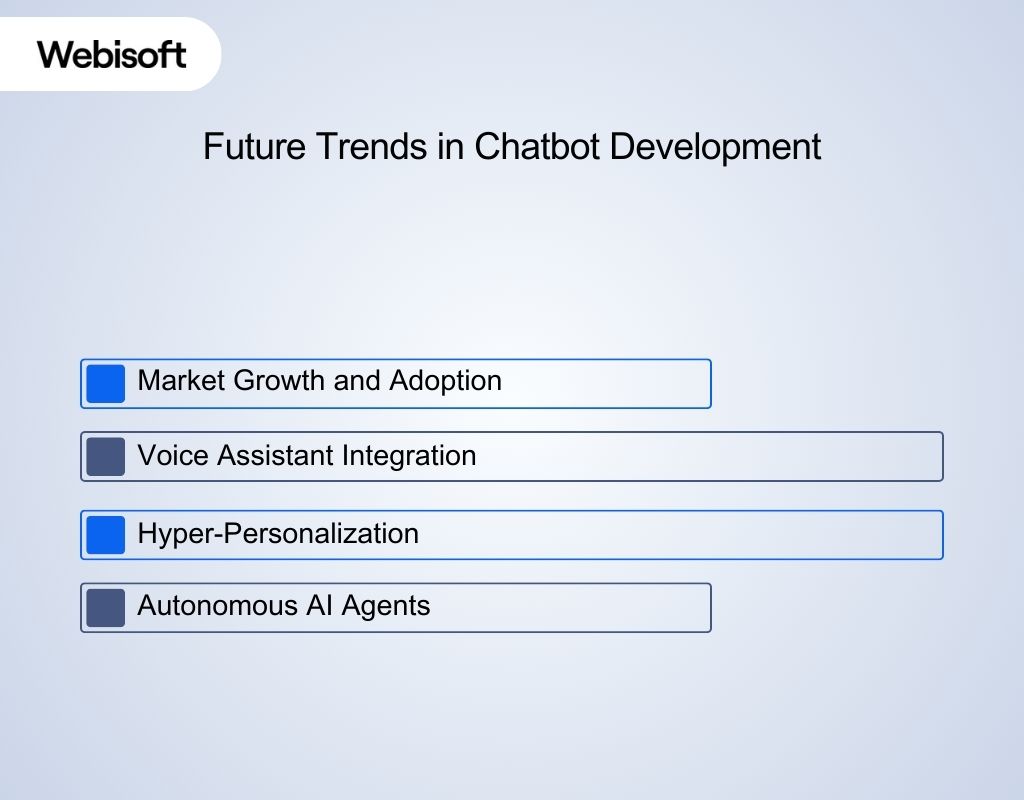 Webisoft

Future Trends in Chatbot Development

Market Growth and Adoption

Voice Assistant Integration

Hyper-Personalization

Autonomous AI Agents